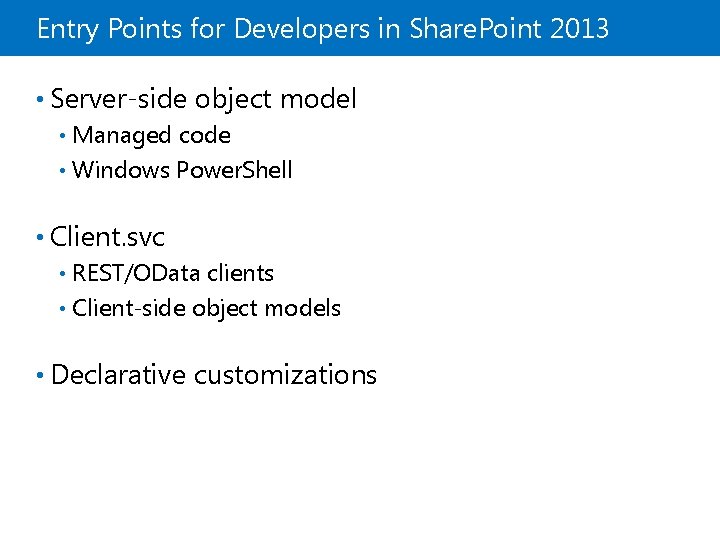 Entry Points for Developers in SharePoint 2013

• Server-side object model
  • Managed code
  • Windows PowerShell

• Client.svc
  • REST/OData clients
  • Client-side object models

• Declarative customizations